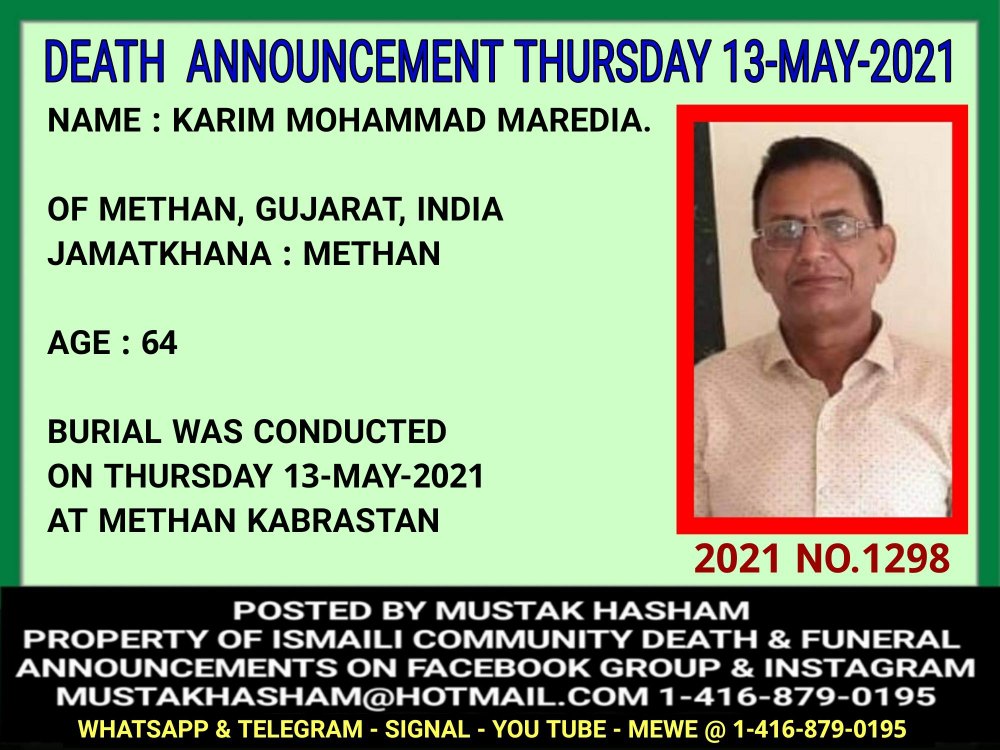 DEATH ANNOUNCEMENT THURSDAY 13-MAY-2021

NAME : KARIM MOHAMMAD MAREDIA.

OF METHAN, GUJARAT, INDIA
JAMATKHANA : METHAN

AGE : 64

BURIAL WAS CONDUCTED
ON THURSDAY 13-MAY-2021
AT METHAN KABRASTAN

2021 NO.1298

POSTED BY MUSTAK HASHAM
PROPERTY OF ISMAILI COMMUNITY DEATH & FUNERAL ANNOUNCEMENTS ON FACEBOOK GROUP & INSTAGRAM
MUSTAKHASHAM@HOTMAIL.COM 1-416-879-0195
WHATSAPP & TELEGRAM - SIGNAL - YOU TUBE - MEWE @ 1-416-879-0195